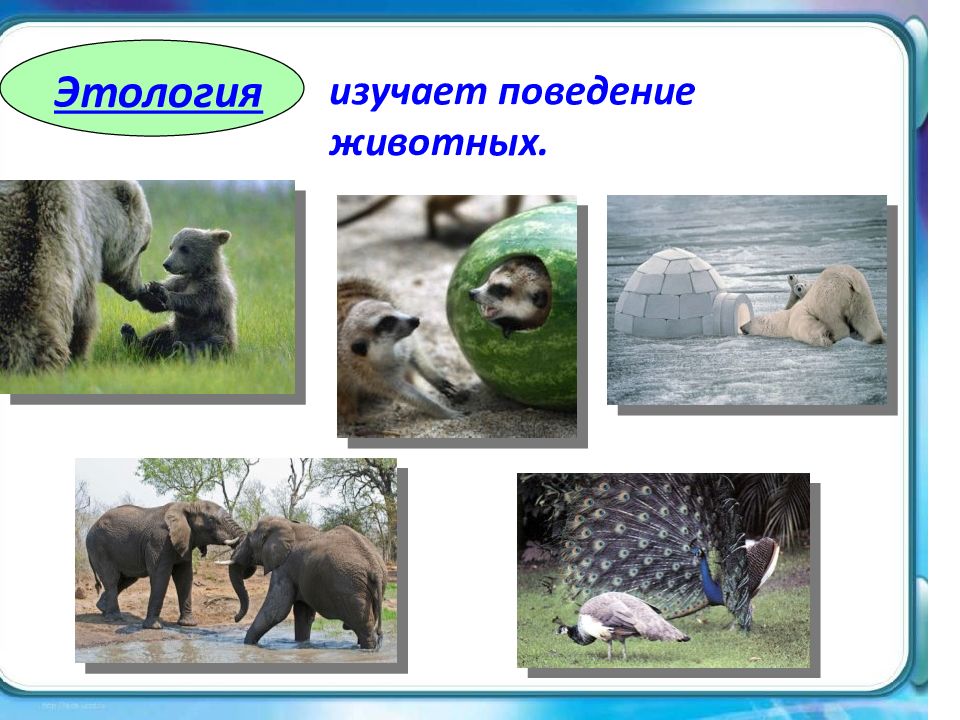 Этология изучает поведение животных.